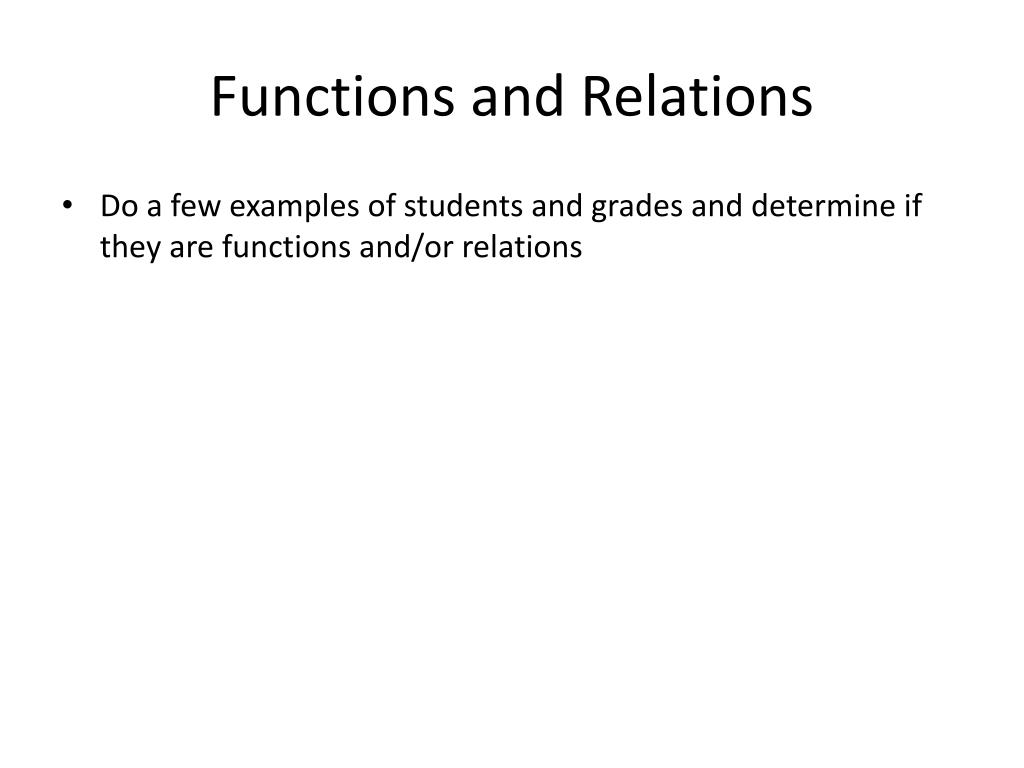 Functions and Relations

• Do a few examples of students and grades and determine if they are functions and/or relations